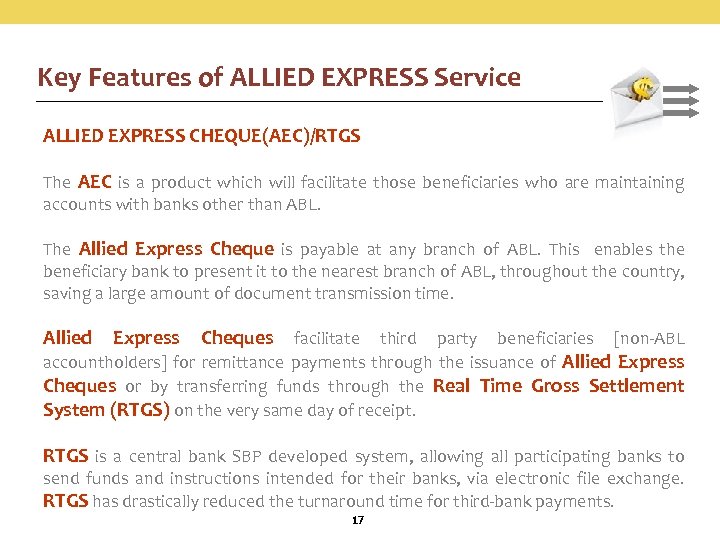 Key Features of ALLIED EXPRESS Service

ALLIED EXPRESS CHEQUE(AEC)/RTGS

The AEC is a product which will facilitate those beneficiaries who are maintaining accounts with banks other than ABL.

The Allied Express Cheque is payable at any branch of ABL. This enables the beneficiary bank to present it to the nearest branch of ABL, throughout the country, saving a large amount of document transmission time.

Allied Express Cheques facilitate third party beneficiaries [non-ABL accountholders] for remittance payments through the issuance of Allied Express Cheques or by transferring funds through the Real Time Gross Settlement System (RTGS) on the very same day of receipt.

RTGS is a central bank SBP developed system, allowing all participating banks to send funds and instructions intended for their banks, via electronic file exchange. RTGS has drastically reduced the turnaround time for third-bank payments.

17